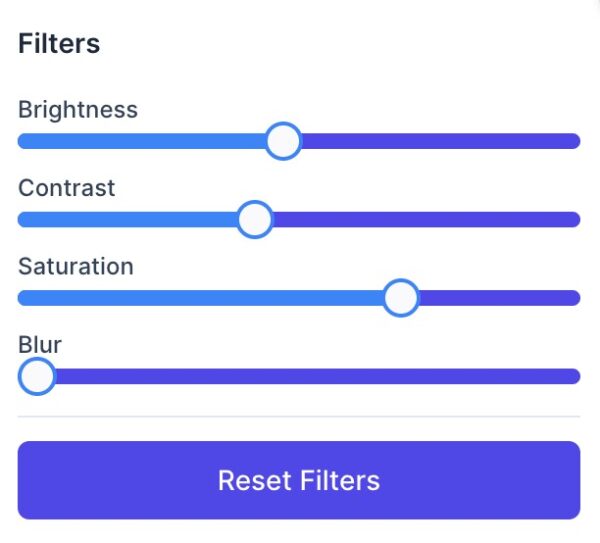 Filters

Brightness

Contrast

Saturation

Blur

Reset Filters